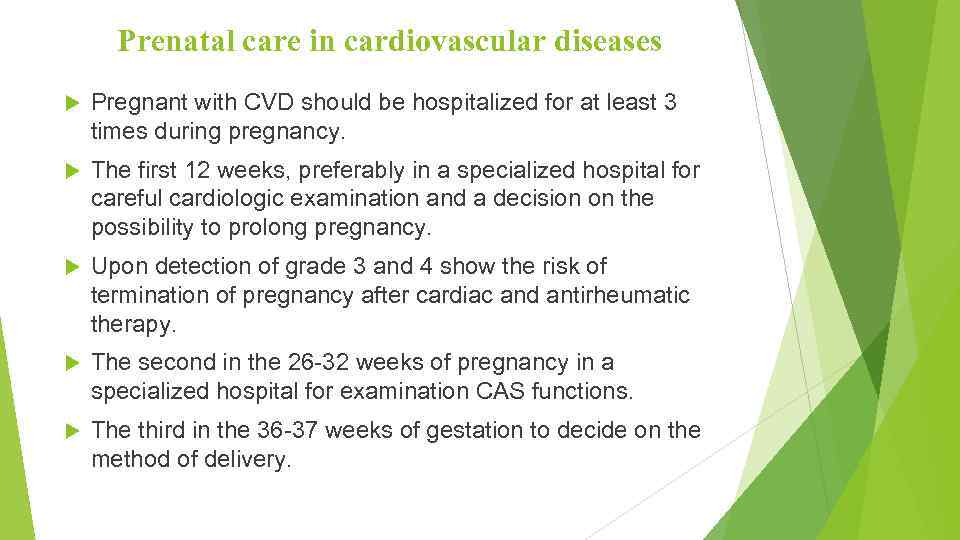 Prenatal care in cardiovascular diseases

Pregnant with CVD should be hospitalized for at least 3 times during pregnancy.

The first 12 weeks, preferably in a specialized hospital for careful cardiologic examination and a decision on the possibility to prolong pregnancy.

Upon detection of grade 3 and 4 show the risk of termination of pregnancy after cardiac and antirheumatic therapy.

The second in the 26-32 weeks of pregnancy in a specialized hospital for examination CAS functions.

The third in the 36-37 weeks of gestation to decide on the method of delivery.